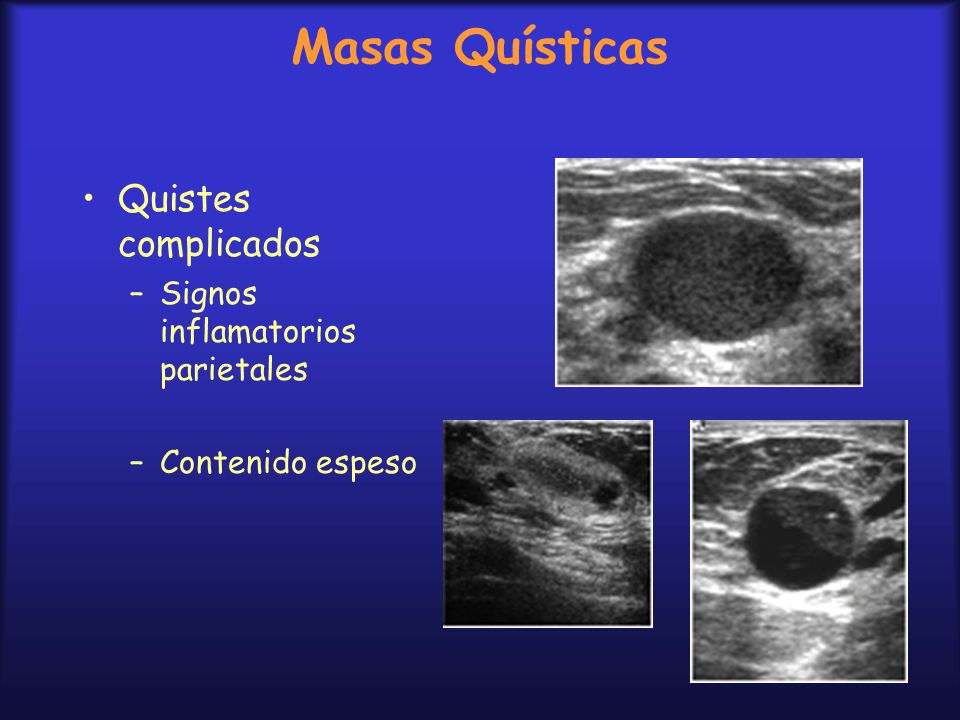 Masas Quísticas

• Quistes complicados
– Signos inflamatorios parietales

– Contenido espeso